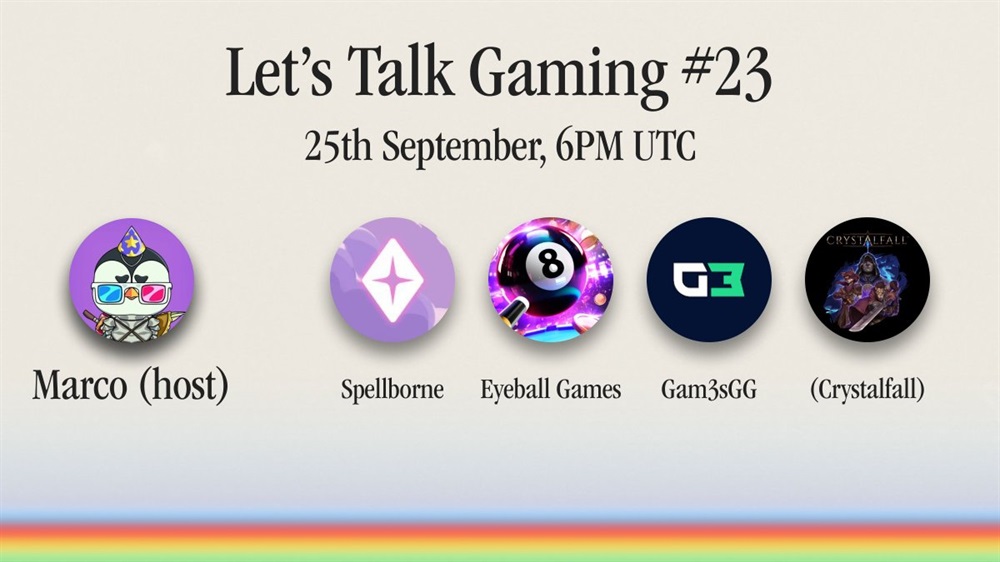 Let's Talk Gaming #23

25th September, 6PM UTC

Marco (host)

Spellborne

8

Eyeball Games

G3

Gam3sGG

CRYSTALFALL

(Crystalfall)